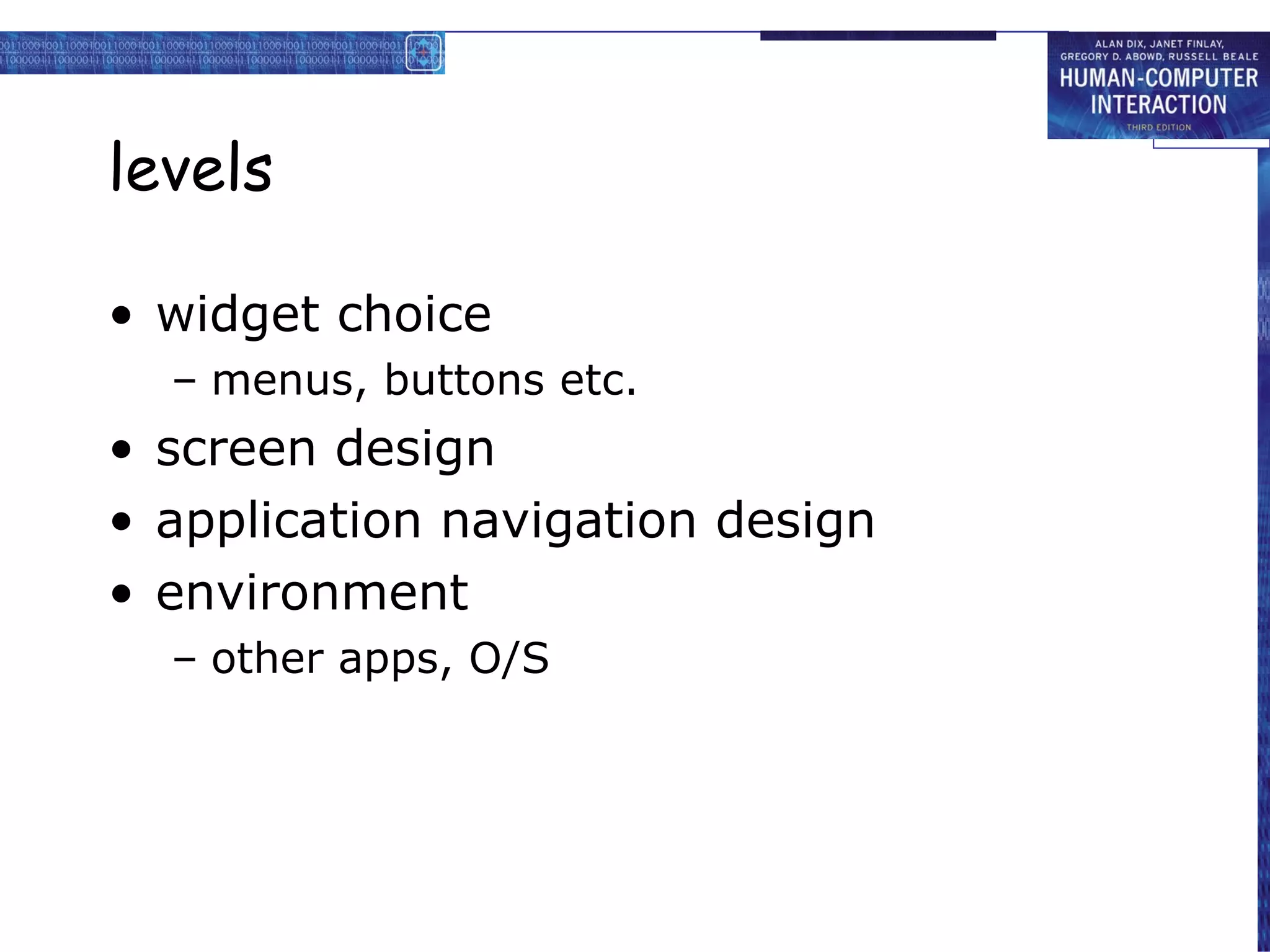 ALAN DIX, JANET FINLAY, GREGORY D. ABOWD, RUSSELL BEALE
HUMAN-COMPUTER INTERACTION
THIRD EDITION

levels

• widget choice
  – menus, buttons etc.
• screen design
• application navigation design
• environment
  – other apps, O/S